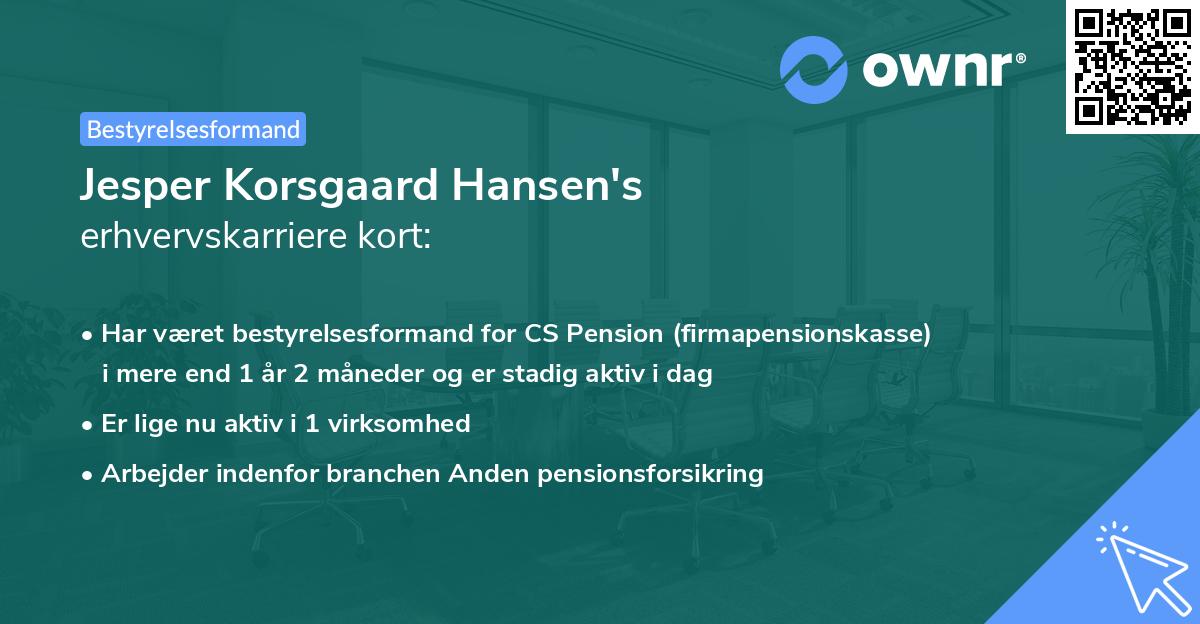 ownr®

Bestyrelsesformand

Jesper Korsgaard Hansen's
erhvervskarriere kort:

• Har været bestyrelsesformand for CS Pension (firmapensionskasse) i mere end 1 år 2 måneder og er stadig aktiv i dag

• Er lige nu aktiv i 1 virksomhed

• Arbejder indenfor branchen Anden pensionsforsikring